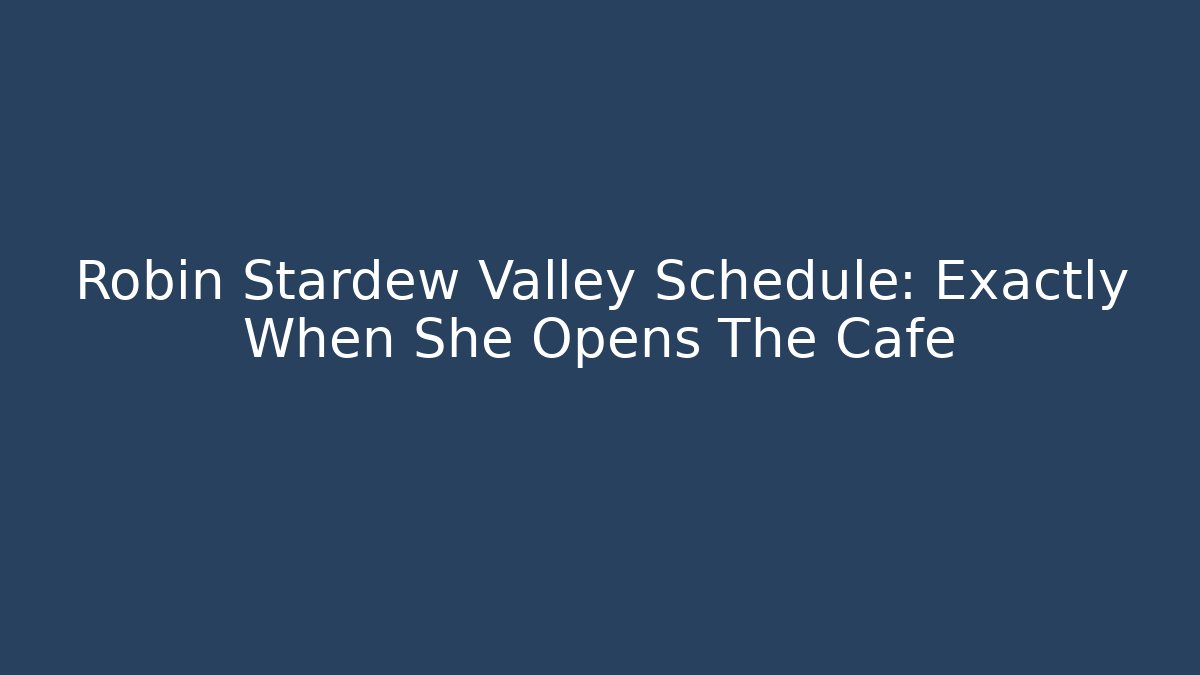 Robin Stardew Valley Schedule: Exactly When She Opens The Cafe